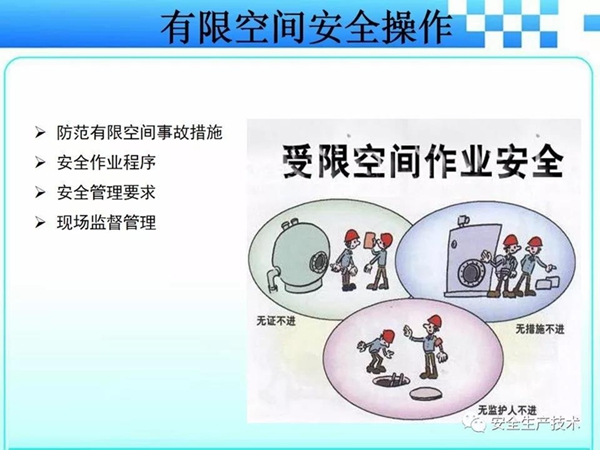 有限空间安全操作

➢ 防范有限空间事故措施
➢ 安全作业程序
➢ 安全管理要求
➢ 现场监督管理

受限空间作业安全

无证不进

无措施不进

无监护人不进

安全生产技术